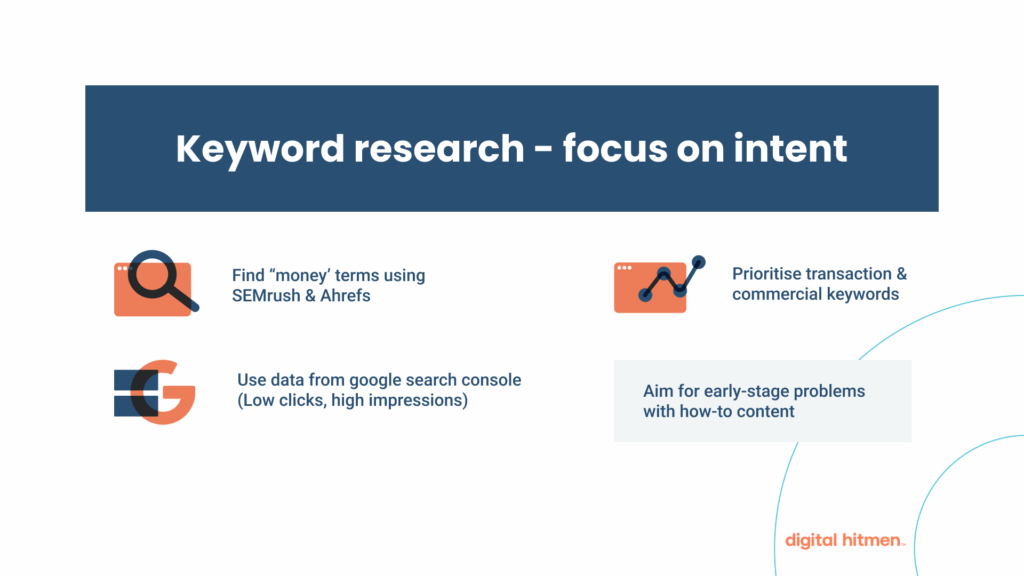 Keyword research - focus on intent

Find “money’ terms using SEMrush & Ahrefs

Prioritise transaction & commercial keywords

Use data from google search console (Low clicks, high impressions)

Aim for early-stage problems with how-to content

digital hitmen